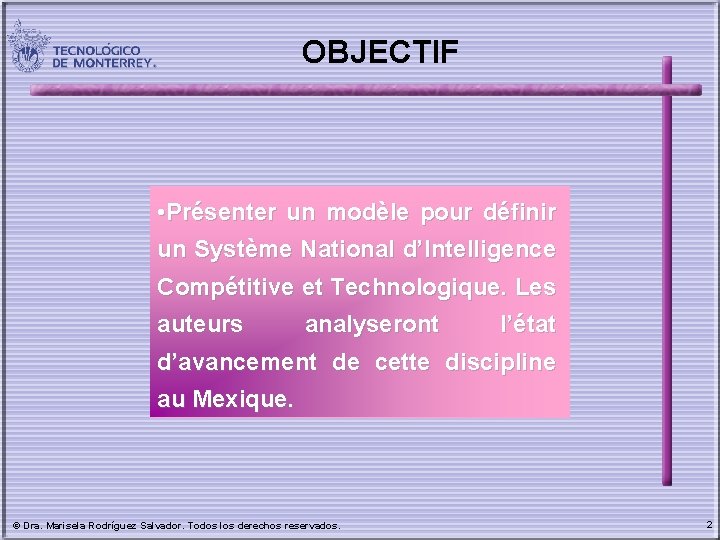 TECNOLÓGICO DE MONTERREY.

OBJECTIF

•Présenter un modèle pour définir un Système National d'Intelligence Compétitive et Technologique. Les auteurs analyseront l'état d'avancement de cette discipline au Mexique.

© Dra. Marisela Rodríguez Salvador. Todos los derechos reservados.

2